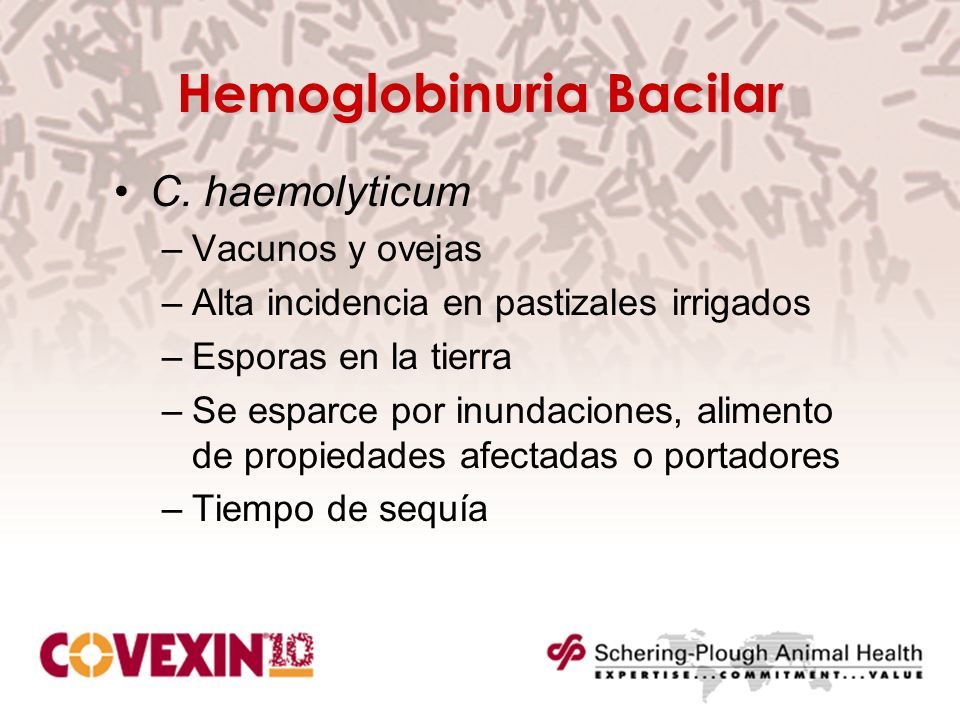 Hemoglobinuria Bacilar

• C. haemolyticum
– Vacunos y ovejas
– Alta incidencia en pastizales irrigados
– Esporas en la tierra
– Se esparce por inundaciones, alimento de propiedades afectadas o portadores
– Tiempo de sequía

COVEXIN 10

Schering-Plough Animal Health
EXPERTISE...COMMITMENT...VALUE